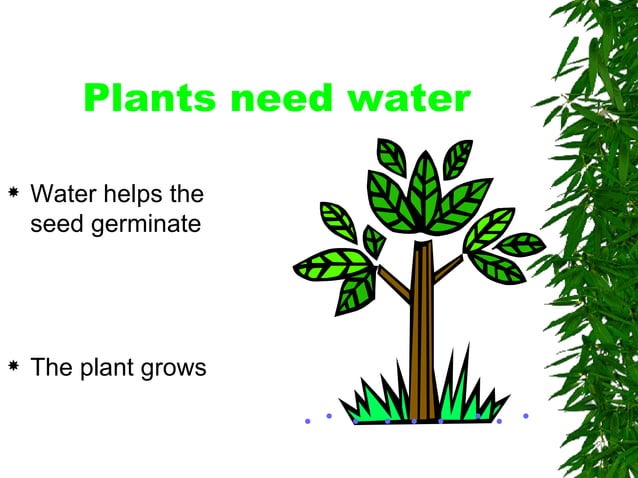 Plants need water

* Water helps the seed germinate

* The plant grows